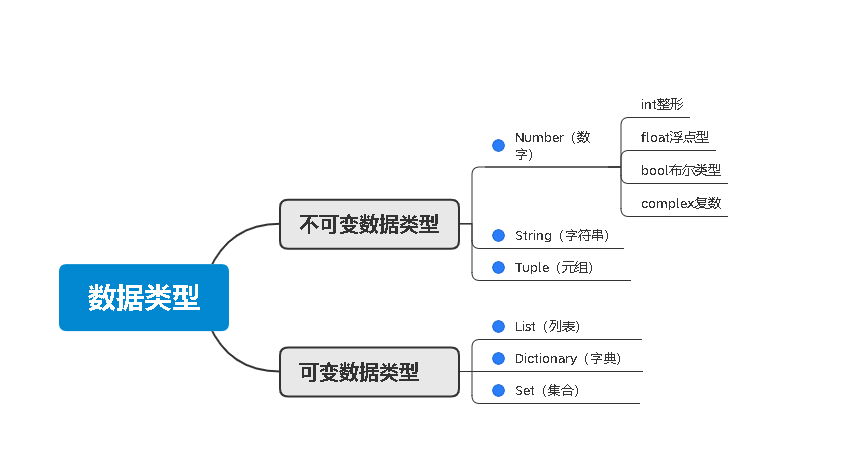 数据类型

不可变数据类型

Number（数字）

int整形

float浮点型

bool布尔类型

complex复数

String（字符串）

Tuple（元组）

可变数据类型

List（列表）

Dictionary（字典）

Set（集合）